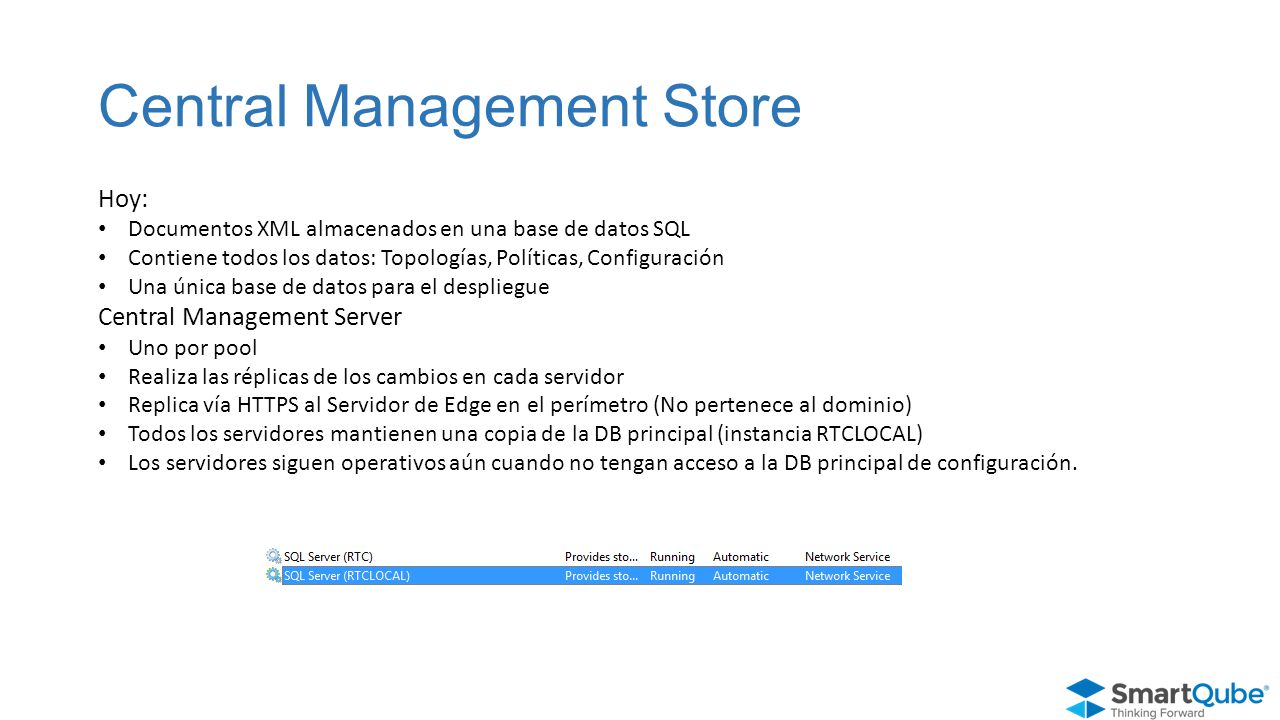 Central Management Store

Hoy:
• Documentos XML almacenados en una base de datos SQL
• Contiene todos los datos: Topologías, Políticas, Configuración
• Una única base de datos para el despliegue

Central Management Server
• Uno por pool
• Realiza las réplicas de los cambios en cada servidor
• Replica vía HTTPS al Servidor de Edge en el perímetro (No pertenece al dominio)
• Todos los servidores mantienen una copia de la DB principal (instancia RTCLOCAL)
• Los servidores siguen operativos aún cuando no tengan acceso a la DB principal de configuración.

| SQL Server (RTC) | Provides sto... | Running | Automatic | Network Service |
|---|---|---|---|---|
| SQL Server (RTCLOCAL) | Provides sto... | Running | Automatic | Network Service |

SmartQube®
Thinking Forward